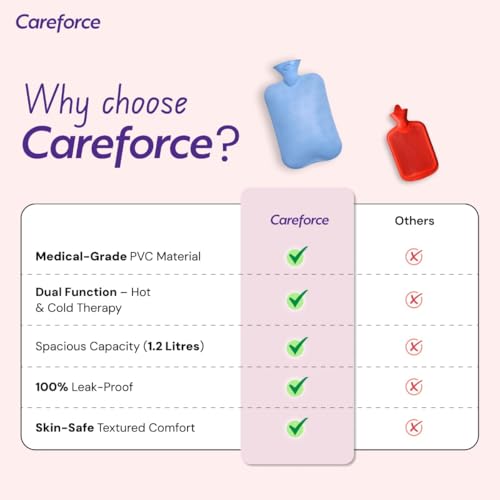 Careforce

Why choose Careforce?

|  | Careforce | Others |
|---|---|---|
| Medical-Grade PVC Material | ✓ | ✗ |
| Dual Function – Hot & Cold Therapy | ✓ | ✗ |
| Spacious Capacity (1.2 Litres) | ✓ | ✗ |
| 100% Leak-Proof | ✓ | ✗ |
| Skin-Safe Textured Comfort | ✓ | ✗ |